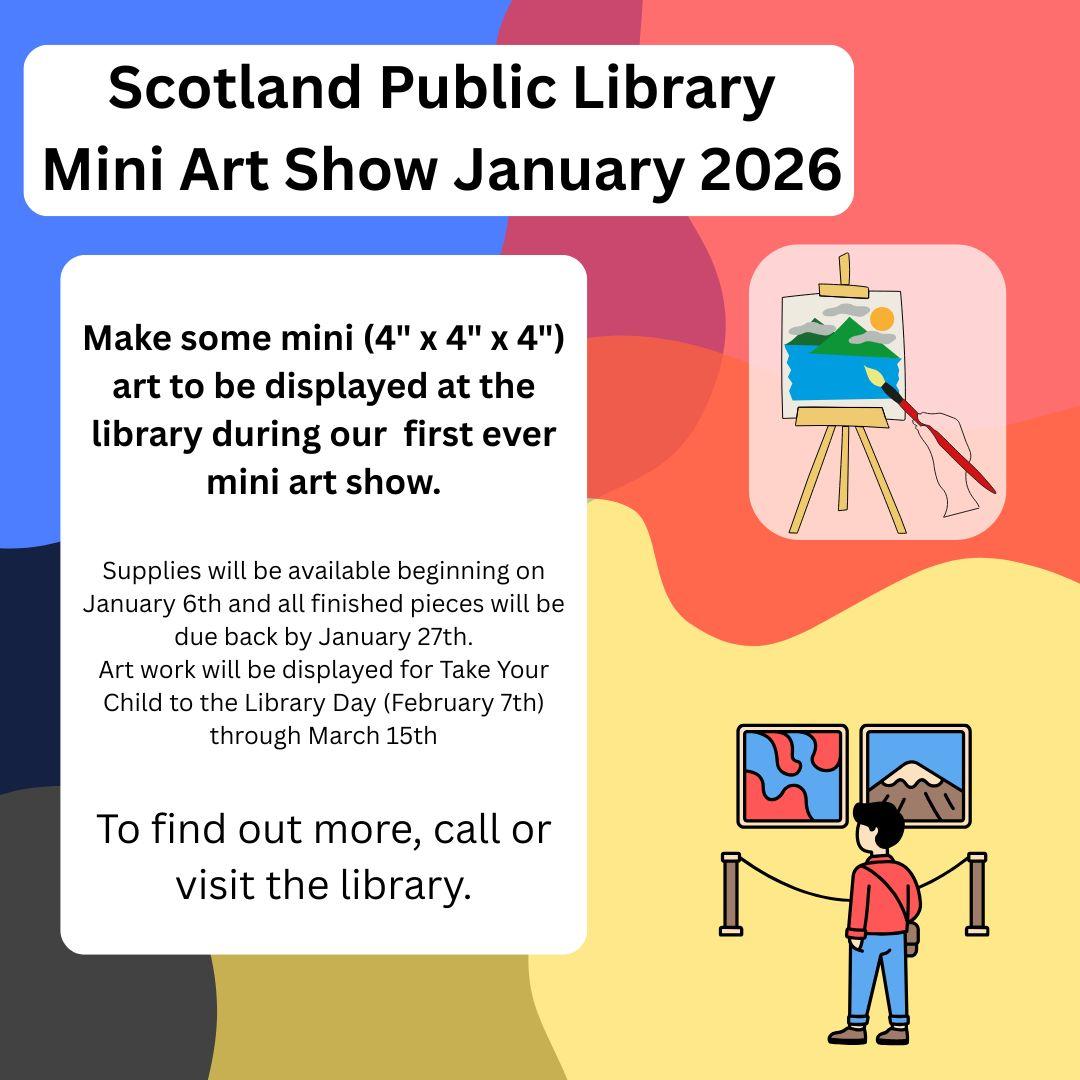 Scotland Public Library
Mini Art Show January 2026

Make some mini (4" x 4" x 4") art to be displayed at the library during our first ever mini art show.

Supplies will be available beginning on January 6th and all finished pieces will be due back by January 27th.
Art work will be displayed for Take Your Child to the Library Day (February 7th) through March 15th

To find out more, call or visit the library.